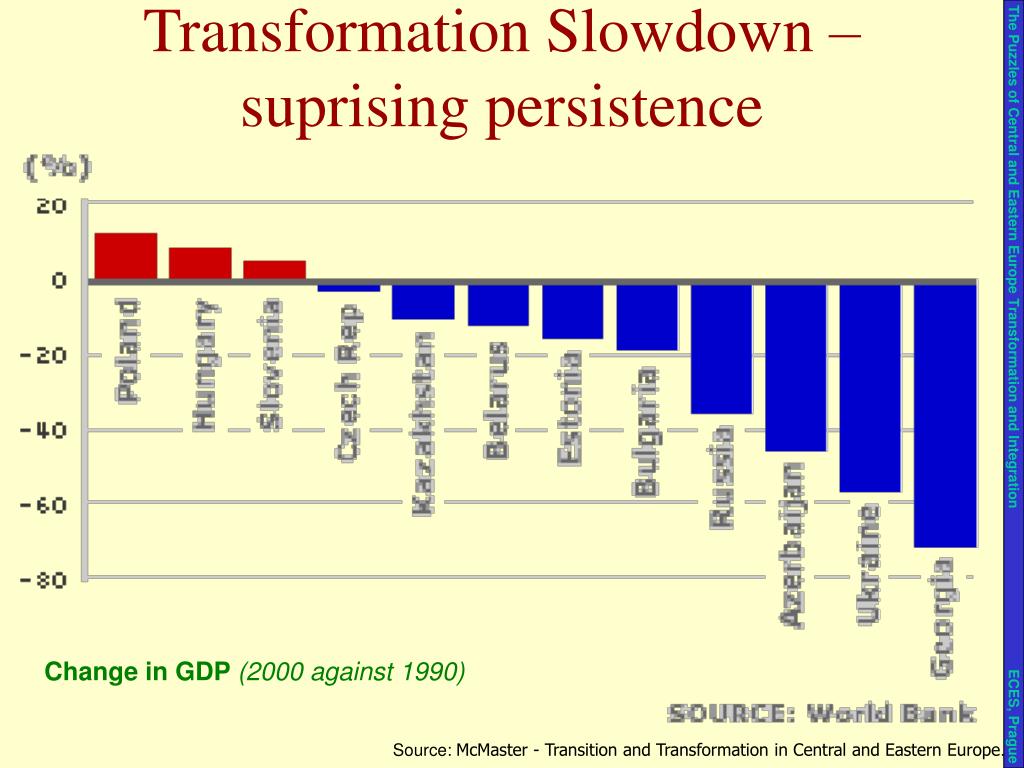 Transformation Slowdown – suprising persistence

(%)

20
0
-20
-40
-60
-80

Poland
Hungary
Slovenia
Czech Rep
Kazakhstan
Belarus
Estonia
Bulgaria
Russia
Azerbaijan
Ukraine
Georgia

Change in GDP (2000 against 1990)

SOURCE: World Bank

Source: McMaster - Transition and Transformation in Central and Eastern Europe.

The Puzzles of Central and Eastern Europe Transformation and Integration

ECES, Prague